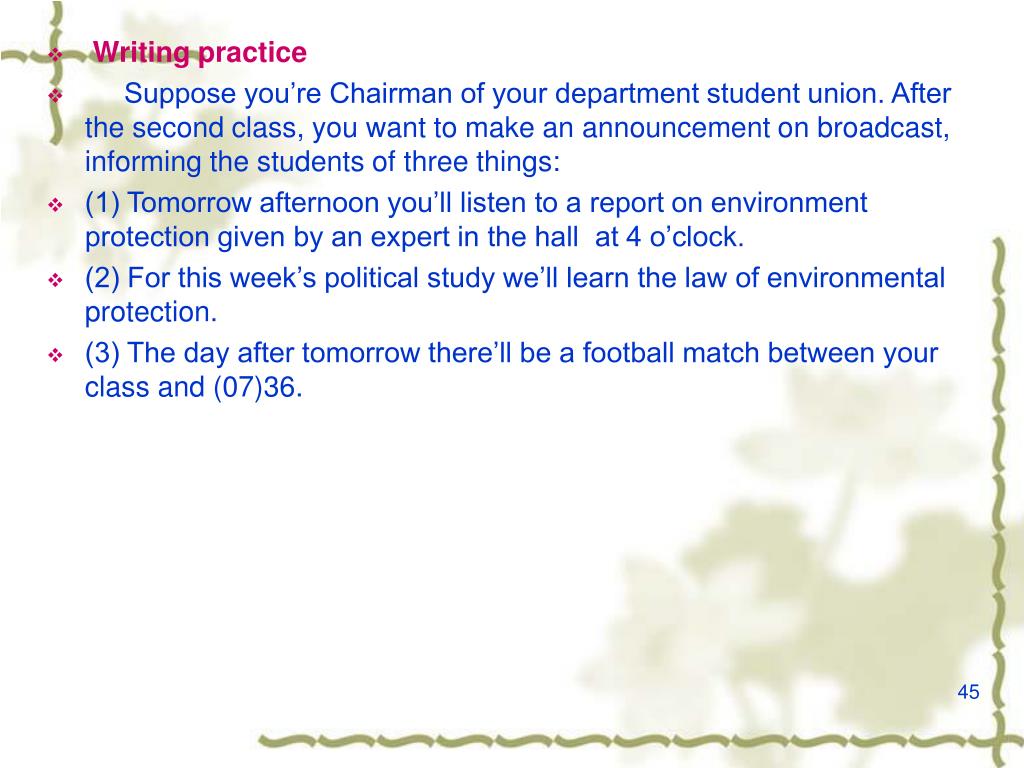 Writing practice

Suppose you’re Chairman of your department student union. After the second class, you want to make an announcement on broadcast, informing the students of three things:

(1) Tomorrow afternoon you’ll listen to a report on environment protection given by an expert in the hall at 4 o’clock.

(2) For this week’s political study we’ll learn the law of environmental protection.

(3) The day after tomorrow there’ll be a football match between your class and (07)36.

45